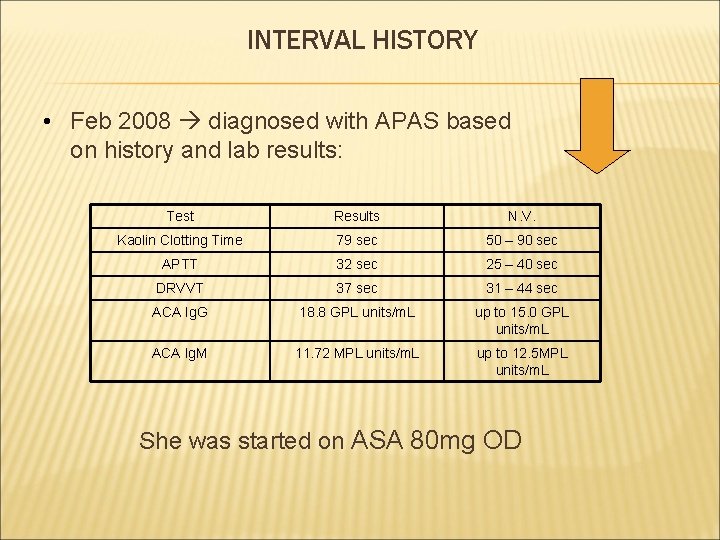 INTERVAL HISTORY

• Feb 2008 → diagnosed with APAS based on history and lab results:

| Test | Results | N.V. |
|---|---|---|
| Kaolin Clotting Time | 79 sec | 50 – 90 sec |
| APTT | 32 sec | 25 – 40 sec |
| DRVVT | 37 sec | 31 – 44 sec |
| ACA IgG | 18.8 GPL units/mL | up to 15.0 GPL units/mL |
| ACA IgM | 11.72 MPL units/mL | up to 12.5MPL units/mL |

She was started on ASA 80mg OD